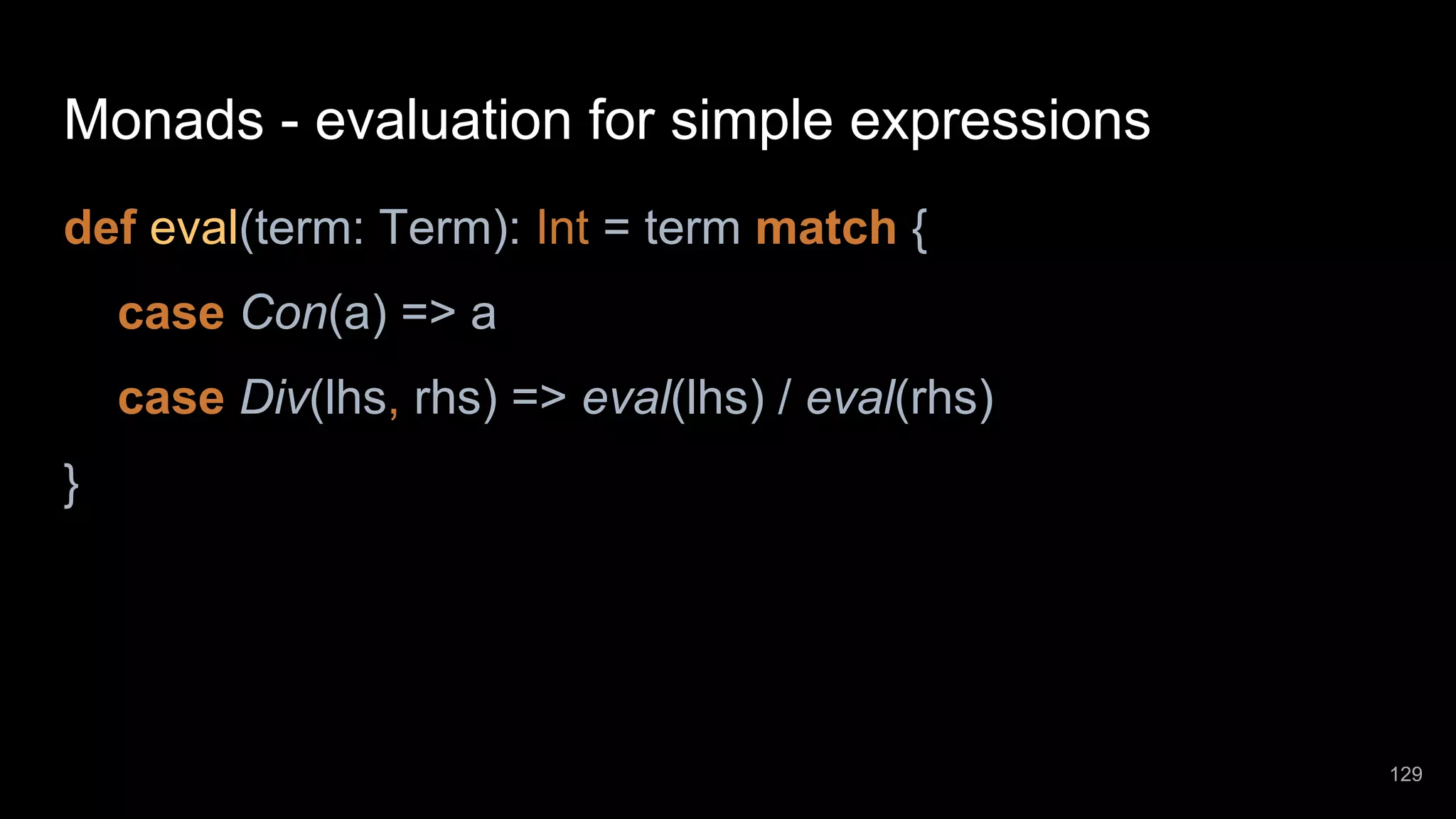 Monads - evaluation for simple expressions

def eval(term: Term): Int = term match {
case Con(a) => a
case Div(lhs, rhs) => eval(lhs) / eval(rhs)
}

129